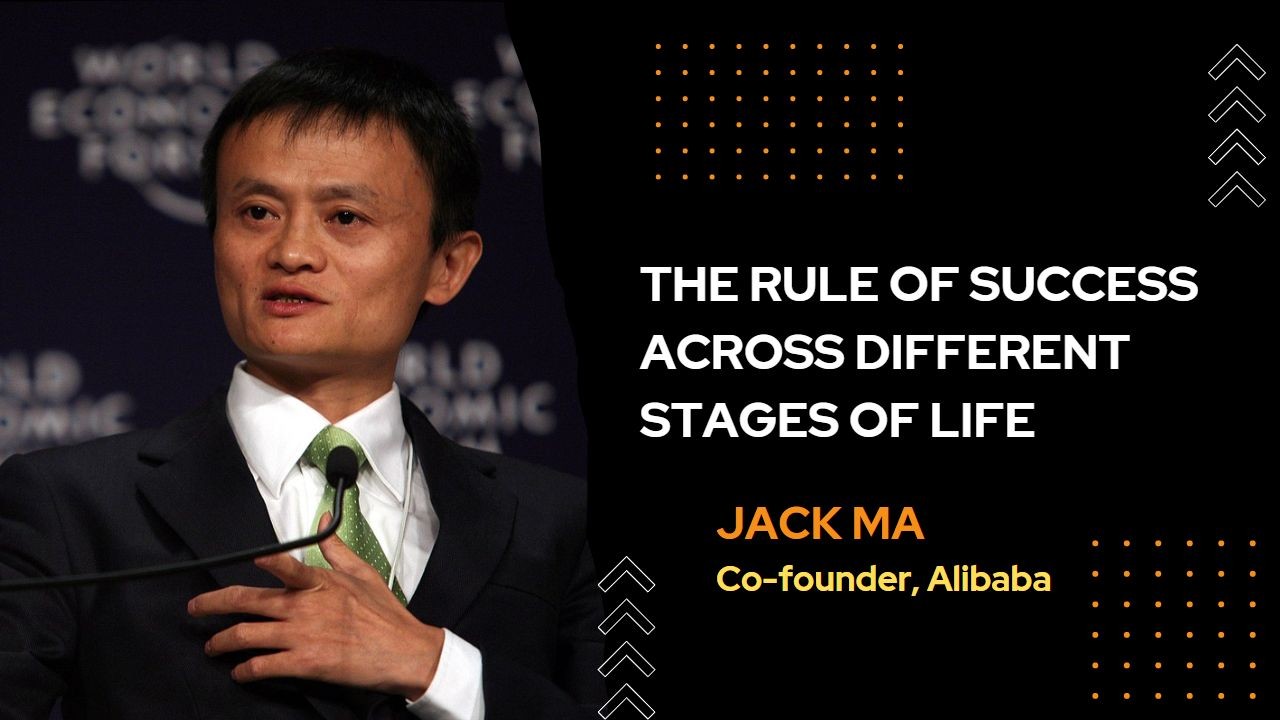 WORLD ECONOMIC FORUM

THE RULE OF SUCCESS ACROSS DIFFERENT STAGES OF LIFE

JACK MA
Co-founder, Alibaba